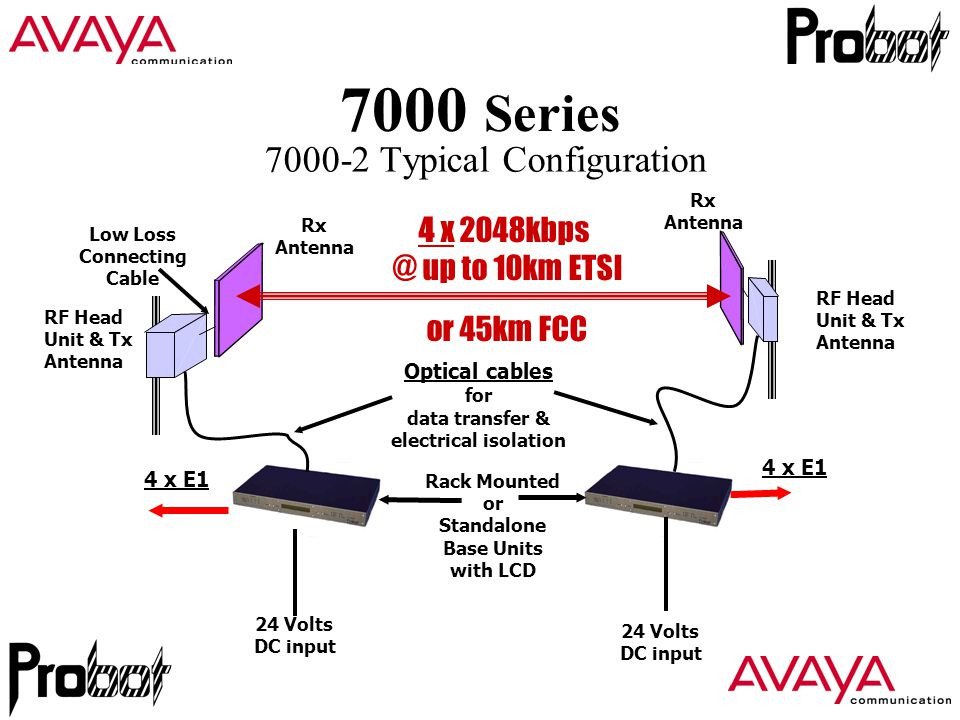 AVAYA communication

Probot

7000 Series
7000-2 Typical Configuration

Low Loss Connecting Cable

Rx Antenna

4 x 2048kbps
@ up to 10km ETSI

or 45km FCC

Rx Antenna

RF Head Unit & Tx Antenna

RF Head Unit & Tx Antenna

Optical cables
for
data transfer &
electrical isolation

4 x E1

Rack Mounted
or
Standalone
Base Units
with LCD

4 x E1

24 Volts
DC input

24 Volts
DC input

Probot

AVAYA communication